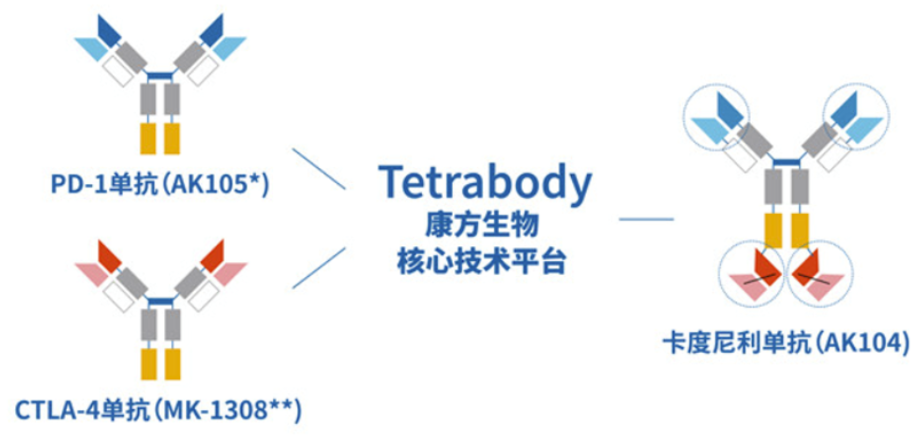 PD-1单抗(AK105*)

CTLA-4单抗(MK-1308**)

Tetrabody
康方生物
核心技术平台

卡度尼利单抗(AK104)